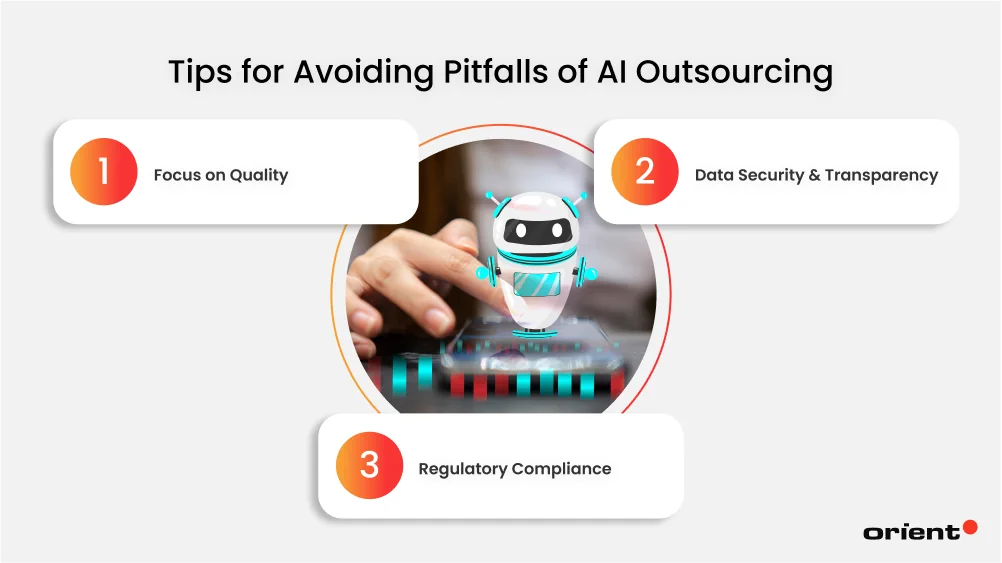 Tips for Avoiding Pitfalls of AI Outsourcing

1 Focus on Quality

2 Data Security & Transparency

3 Regulatory Compliance

orient